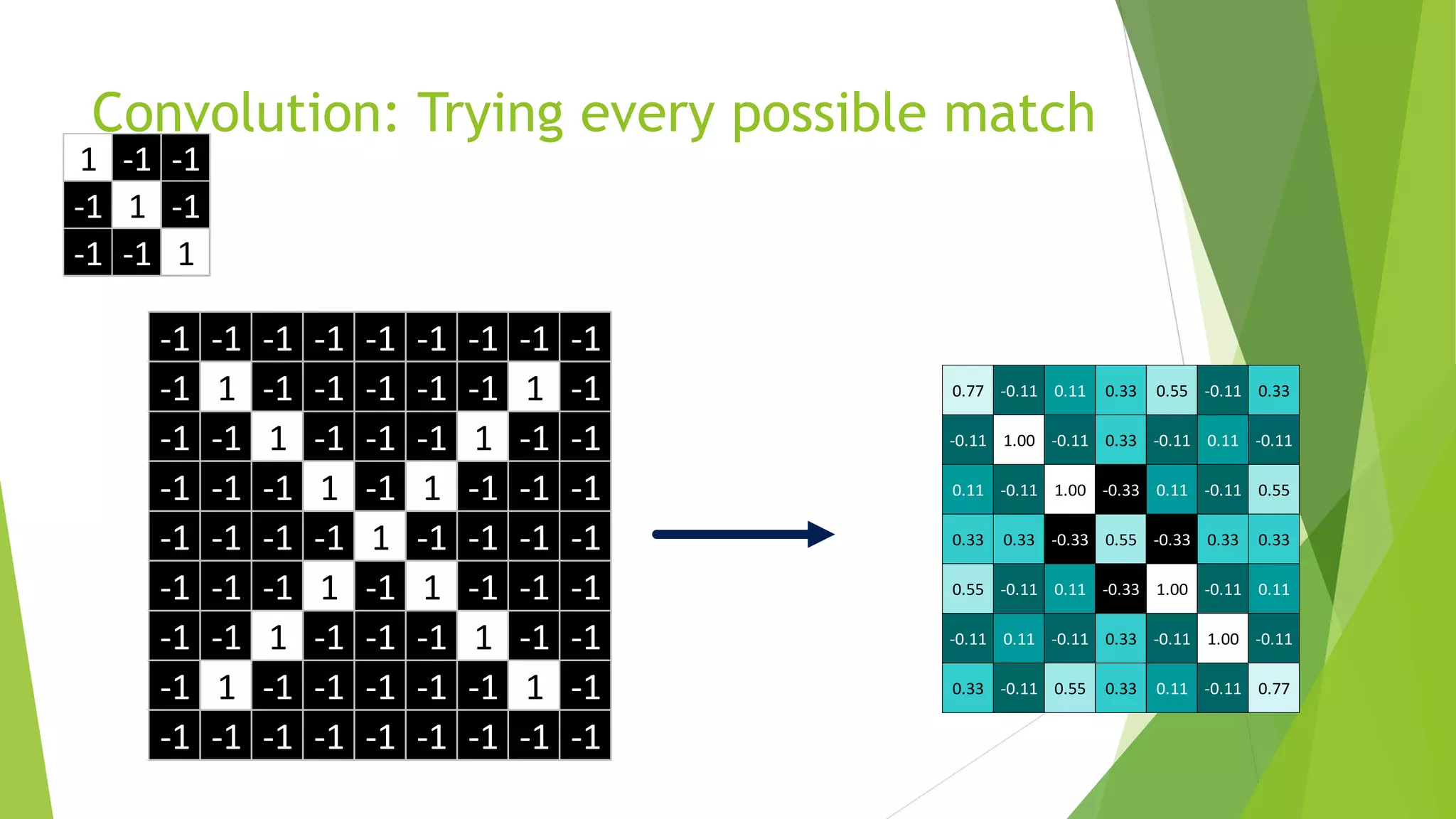 Convolution: Trying every possible match

| 1 | -1 | -1 |
|---|---|---|
| -1 | 1 | -1 |
| -1 | -1 | 1 |

| -1 | -1 | -1 | -1 | -1 | -1 | -1 | -1 | -1 |
|---|---|---|---|---|---|---|---|---|
| -1 | 1 | -1 | -1 | -1 | -1 | -1 | 1 | -1 |
| -1 | -1 | 1 | -1 | -1 | -1 | 1 | -1 | -1 |
| -1 | -1 | -1 | 1 | -1 | 1 | -1 | -1 | -1 |
| -1 | -1 | -1 | -1 | 1 | -1 | -1 | -1 | -1 |
| -1 | -1 | -1 | 1 | -1 | 1 | -1 | -1 | -1 |
| -1 | -1 | 1 | -1 | -1 | -1 | 1 | -1 | -1 |
| -1 | 1 | -1 | -1 | -1 | -1 | -1 | 1 | -1 |
| -1 | -1 | -1 | -1 | -1 | -1 | -1 | -1 | -1 |

| 0.77 | -0.11 | 0.11 | 0.33 | 0.55 | -0.11 | 0.33 |
|---|---|---|---|---|---|---|
| -0.11 | 1.00 | -0.11 | 0.33 | -0.11 | 0.11 | -0.11 |
| 0.11 | -0.11 | 1.00 | -0.33 | 0.11 | -0.11 | 0.55 |
| 0.33 | 0.33 | -0.33 | 0.55 | -0.33 | 0.33 | 0.33 |
| 0.55 | -0.11 | 0.11 | -0.33 | 1.00 | -0.11 | 0.11 |
| -0.11 | 0.11 | -0.11 | 0.33 | -0.11 | 1.00 | -0.11 |
| 0.33 | -0.11 | 0.55 | 0.33 | 0.11 | -0.11 | 0.77 |